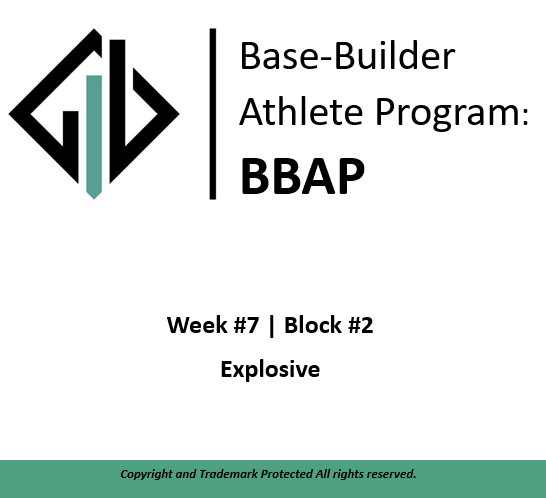 Base-Builder Athlete Program:
BBAP

Week #7 | Block #2

Explosive

Copyright and Trademark Protected All rights reserved.